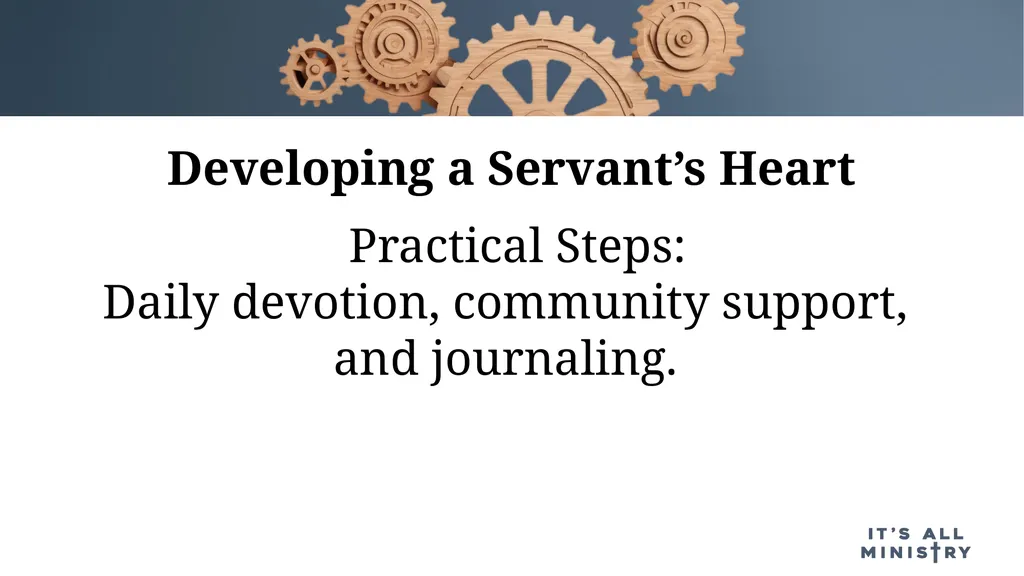 Developing a Servant's Heart

Practical Steps:
Daily devotion, community support, and journaling.

IT'S ALL
MINISTRY